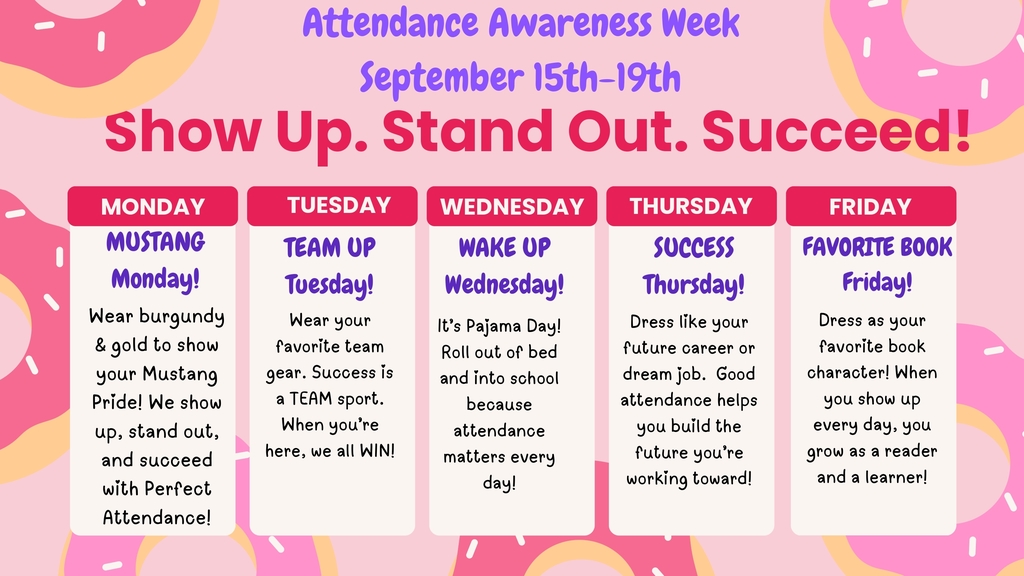 Attendance Awareness Week
September 15th-19th

Show Up. Stand Out. Succeed!

MONDAY

MUSTANG Monday!

Wear burgundy & gold to show your Mustang Pride! We show up, stand out, and succeed with Perfect Attendance!

TUESDAY

TEAM UP Tuesday!

Wear your favorite team gear. Success is a TEAM sport. When you're here, we all WIN!

WEDNESDAY

WAKE UP Wednesday!

It's Pajama Day! Roll out of bed and into school because attendance matters every day!

THURSDAY

SUCCESS Thursday!

Dress like your future career or dream job. Good attendance helps you build the future you're working toward!

FRIDAY

FAVORITE BOOK Friday!

Dress as your favorite book character! When you show up every day, you grow as a reader and a learner!